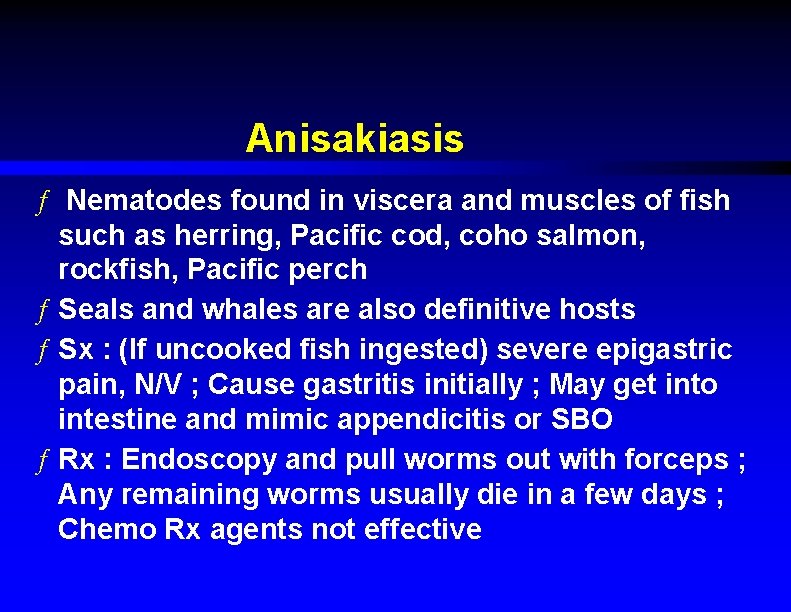 Anisakiasis

ƒ Nematodes found in viscera and muscles of fish such as herring, Pacific cod, coho salmon, rockfish, Pacific perch

ƒ Seals and whales are also definitive hosts

ƒ Sx : (If uncooked fish ingested) severe epigastric pain, N/V ; Cause gastritis initially ; May get into intestine and mimic appendicitis or SBO

ƒ Rx : Endoscopy and pull worms out with forceps ; Any remaining worms usually die in a few days ; Chemo Rx agents not effective